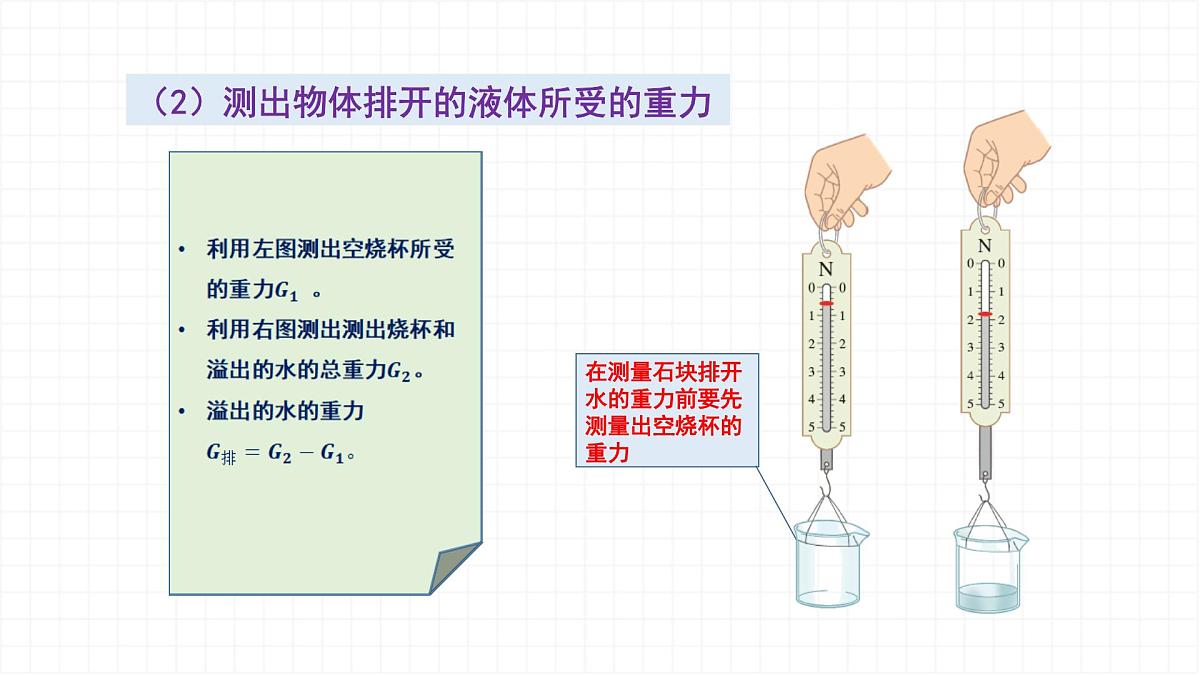 （2）测出物体排开的液体所受的重力

• 利用左图测出空烧杯所受的重力$G_1$ 。

• 利用右图测出测出烧杯和溢出的水的总重力$G_2$。

• 溢出的水的重力 $G_{排} = G_2 - G_1$。

在测量石块排开水的重力前要先测量出空烧杯的重力

N
0 0
1 1
2 2
3 3
4 4
5 5

N
0 0
1 1
2 2
3 3
4 4
5 5